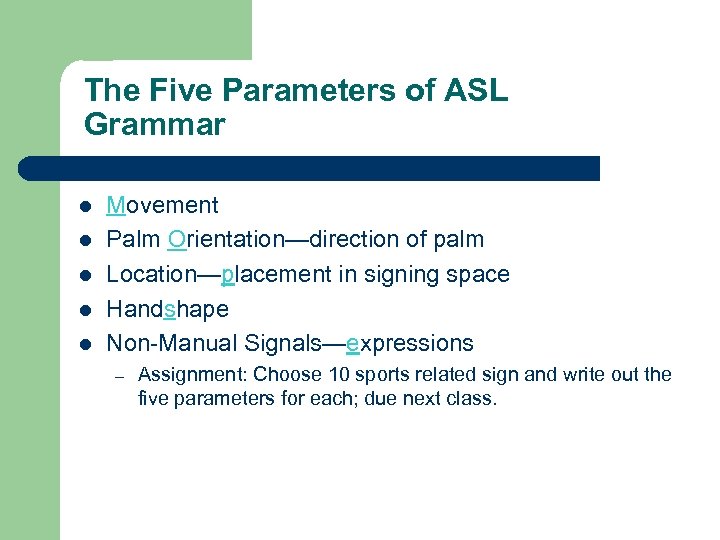 The Five Parameters of ASL Grammar

- Movement
- Palm Orientation—direction of palm
- Location—placement in signing space
- Handshape
- Non-Manual Signals—expressions
  – Assignment: Choose 10 sports related sign and write out the five parameters for each; due next class.